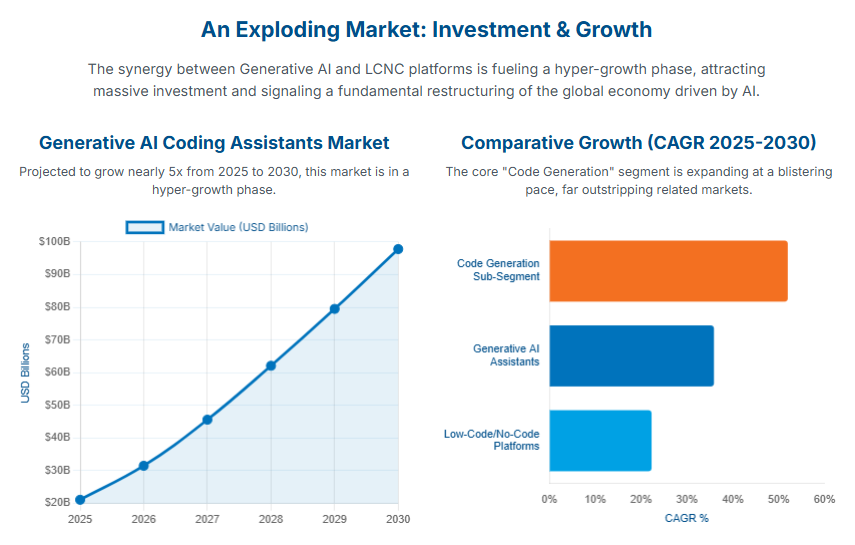 An Exploding Market: Investment & Growth

The synergy between Generative AI and LCNC platforms is fueling a hyper-growth phase, attracting massive investment and signaling a fundamental restructuring of the global economy driven by AI.

Generative AI Coding Assistants Market

Projected to grow nearly 5x from 2025 to 2030, this market is in a hyper-growth phase.

Market Value (USD Billions)

USD Billions

$100B
$90B
$80B
$70B
$60B
$50B
$40B
$30B
$20B

2025 2026 2027 2028 2029 2030

Comparative Growth (CAGR 2025-2030)

The core "Code Generation" segment is expanding at a blistering pace, far outstripping related markets.

Code Generation Sub-Segment

Generative AI Assistants

Low-Code/No-Code Platforms

0% 10% 20% 30% 40% 50% 60%

CAGR %